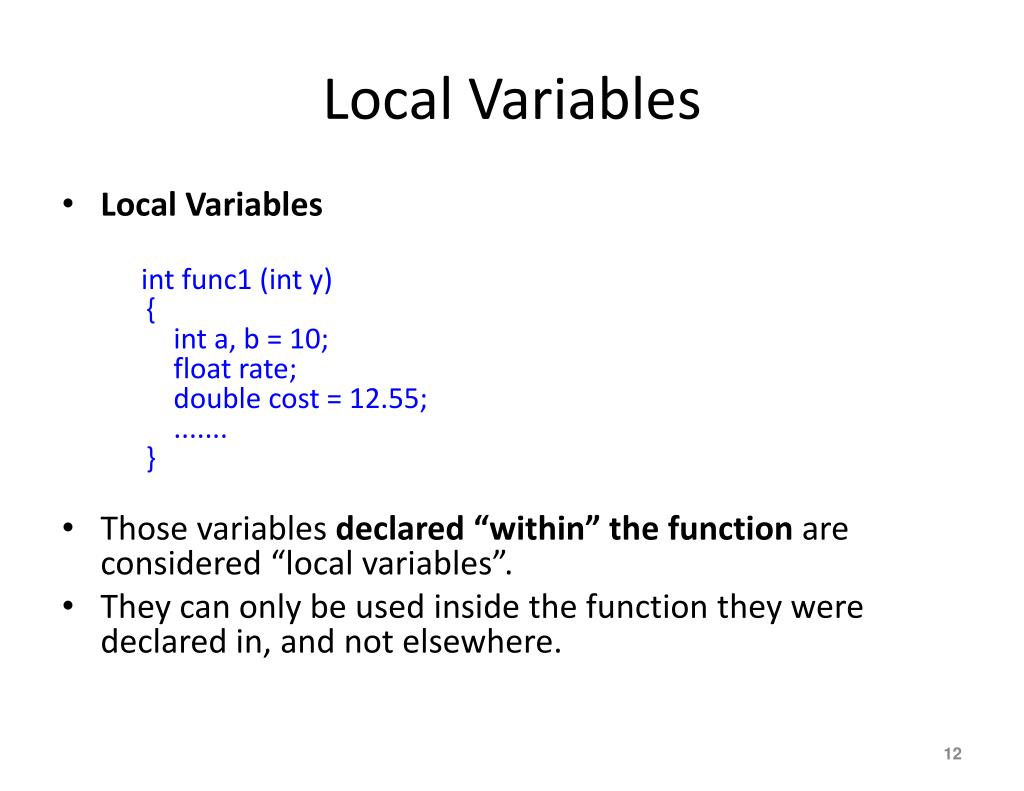 Local Variables

• Local Variables

int func1 (int y)
{
int a, b = 10;
float rate;
double cost = 12.55;
.......
}

• Those variables declared “within” the function are considered “local variables”.
• They can only be used inside the function they were declared in, and not elsewhere.

12